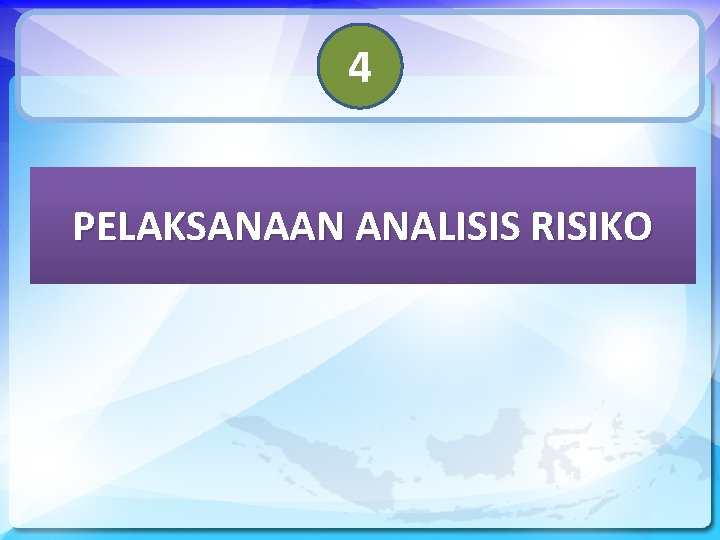 4

PELAKSANAAN ANALISIS RISIKO